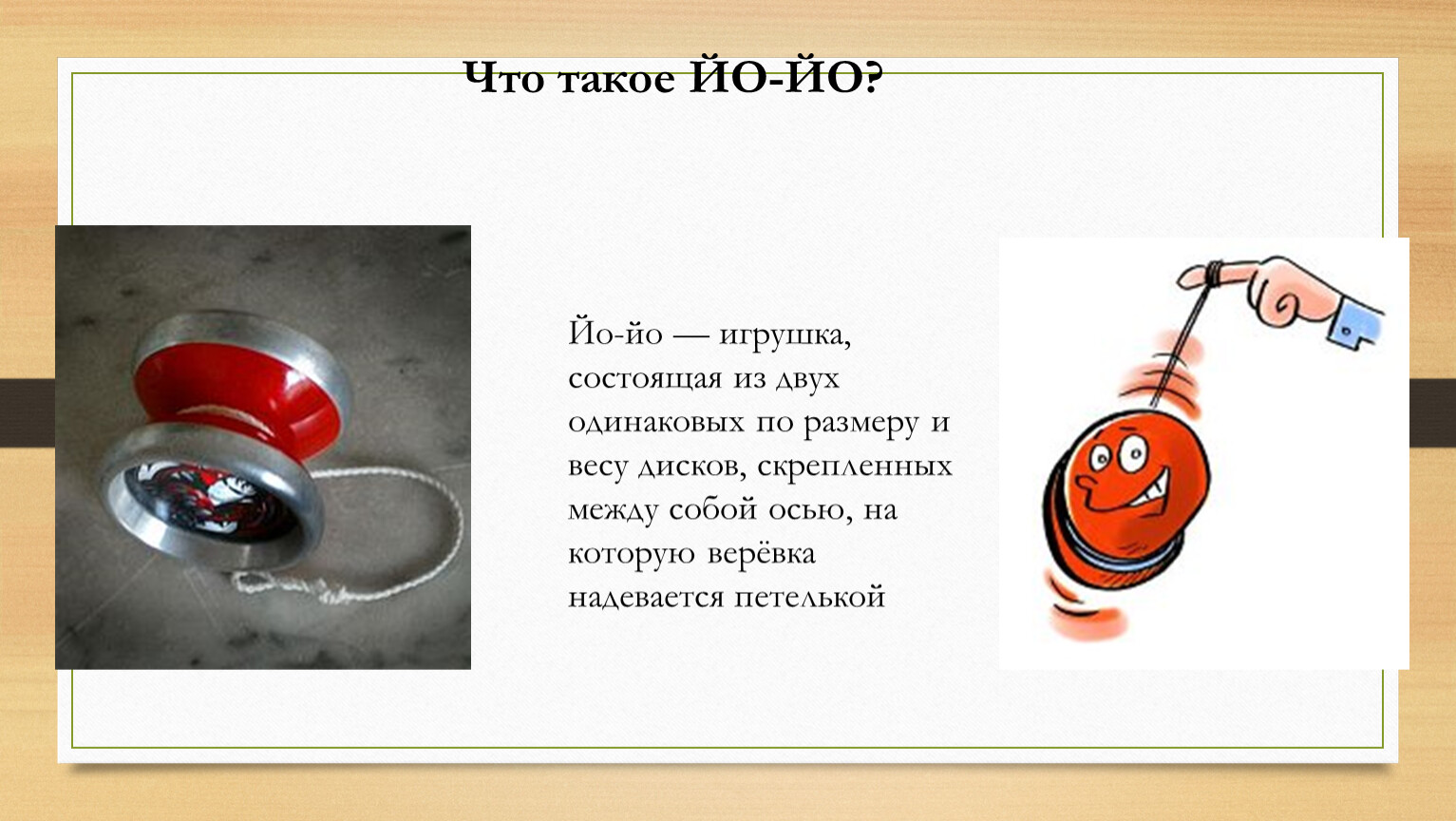 Что такое ЙО-ЙО?

Йо-йо — игрушка, состоящая из двух одинаковых по размеру и весу дисков, скрепленных между собой осью, на которую верёвка надевается петелькой